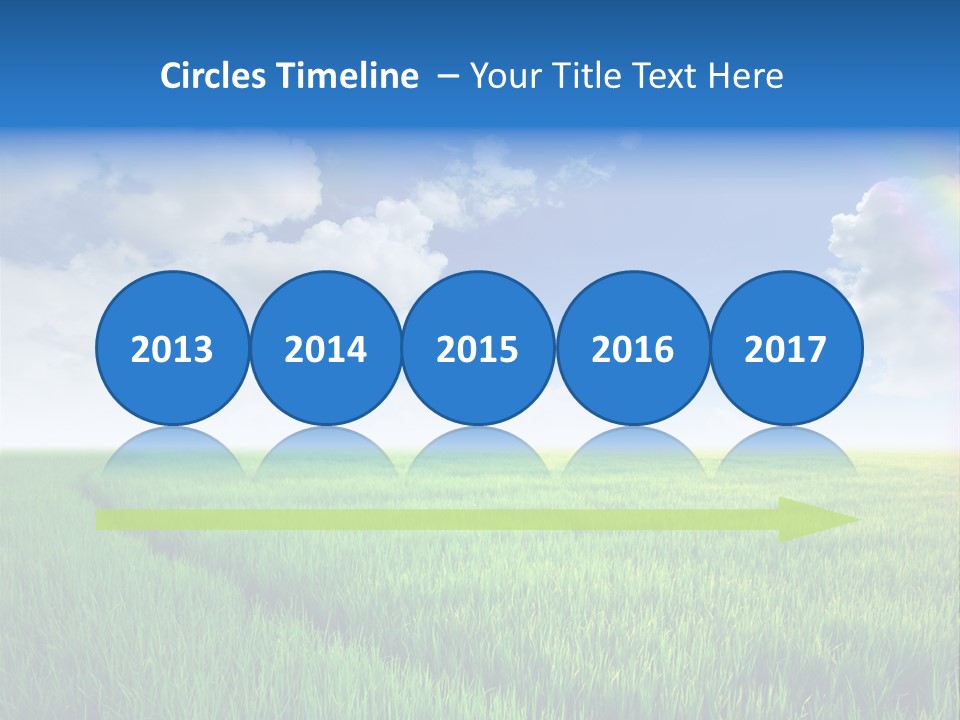 Circles Timeline – Your Title Text Here

2013

2014

2015

2016

2017